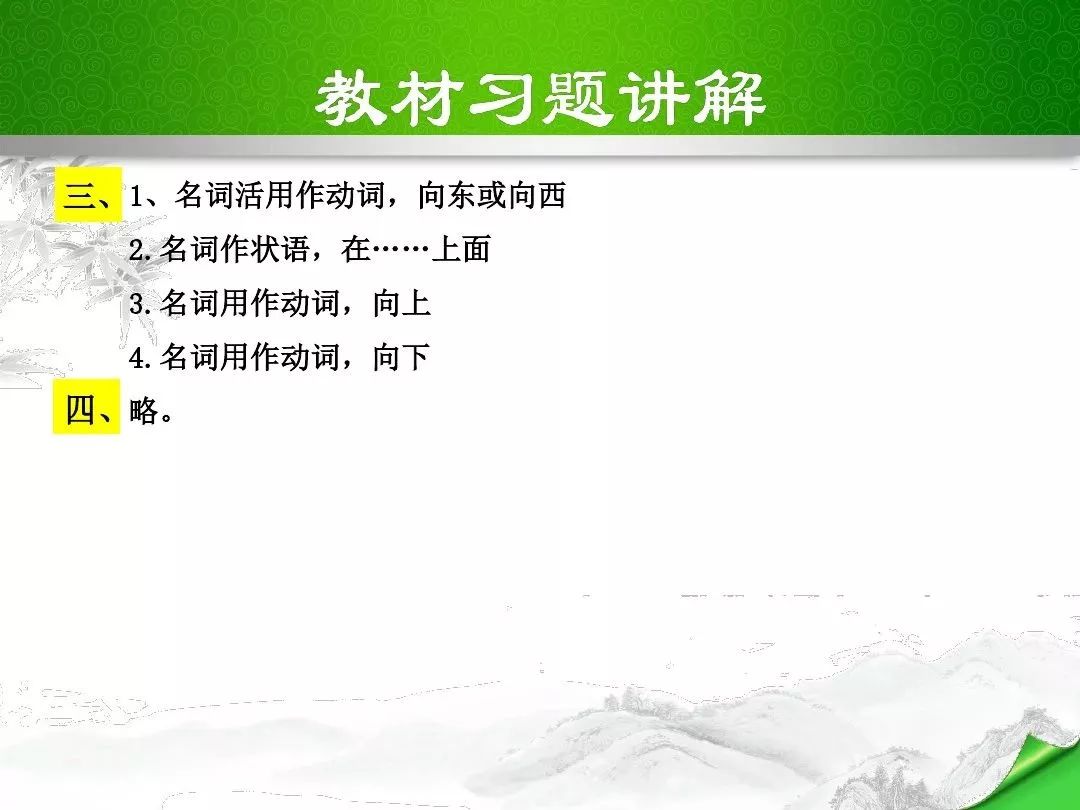 教材习题讲解

三、1、名词活用作动词，向东或向西

2.名词作状语，在……上面

3.名词用作动词，向上

4.名词用作动词，向下

四、略。